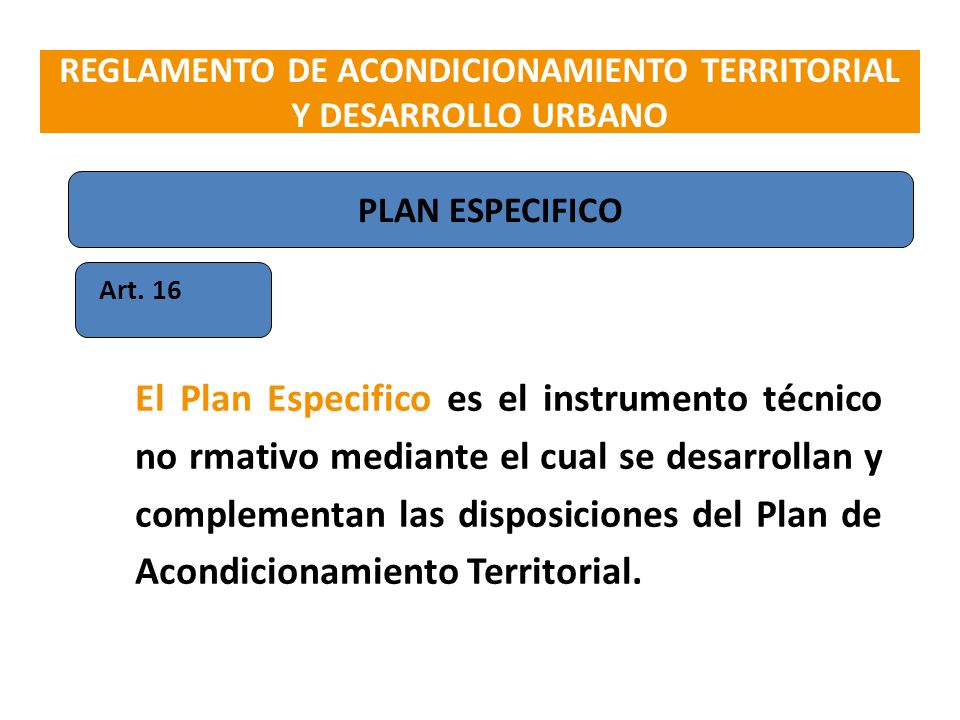 REGLAMENTO DE ACONDICIONAMIENTO TERRITORIAL Y DESARROLLO URBANO

PLAN ESPECIFICO

Art. 16

El Plan Especifico es el instrumento técnico no rmativo mediante el cual se desarrollan y complementan las disposiciones del Plan de Acondicionamiento Territorial.